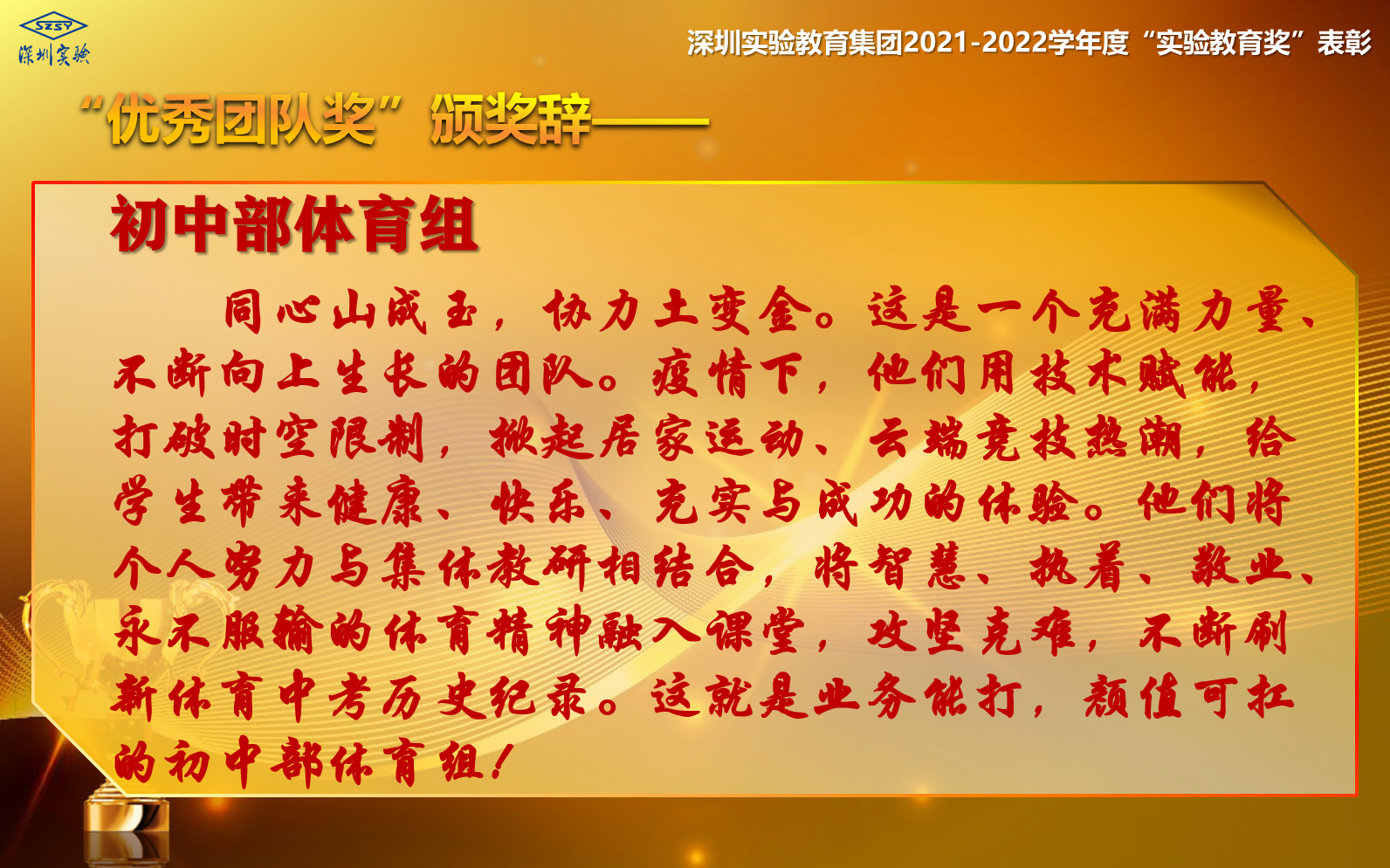 SZSY
深圳实验

深圳实验教育集团2021-2022学年度“实验教育奖”表彰

“优秀团队奖”颁奖辞——

初中部体育组

同心山成玉，协力土变金。这是一个充满力量、不断向上生长的团队。疫情下，他们用技术赋能，打破时空限制，掀起居家运动、云端竞技热潮，给学生带来健康、快乐、充实与成功的体验。他们将个人努力与集体教研相结合，将智慧、执着、敬业、永不服输的体育精神融入课堂，攻坚克难，不断刷新体育中考历史纪录。这就是业务能打，颜值可扛的初中部体育组！